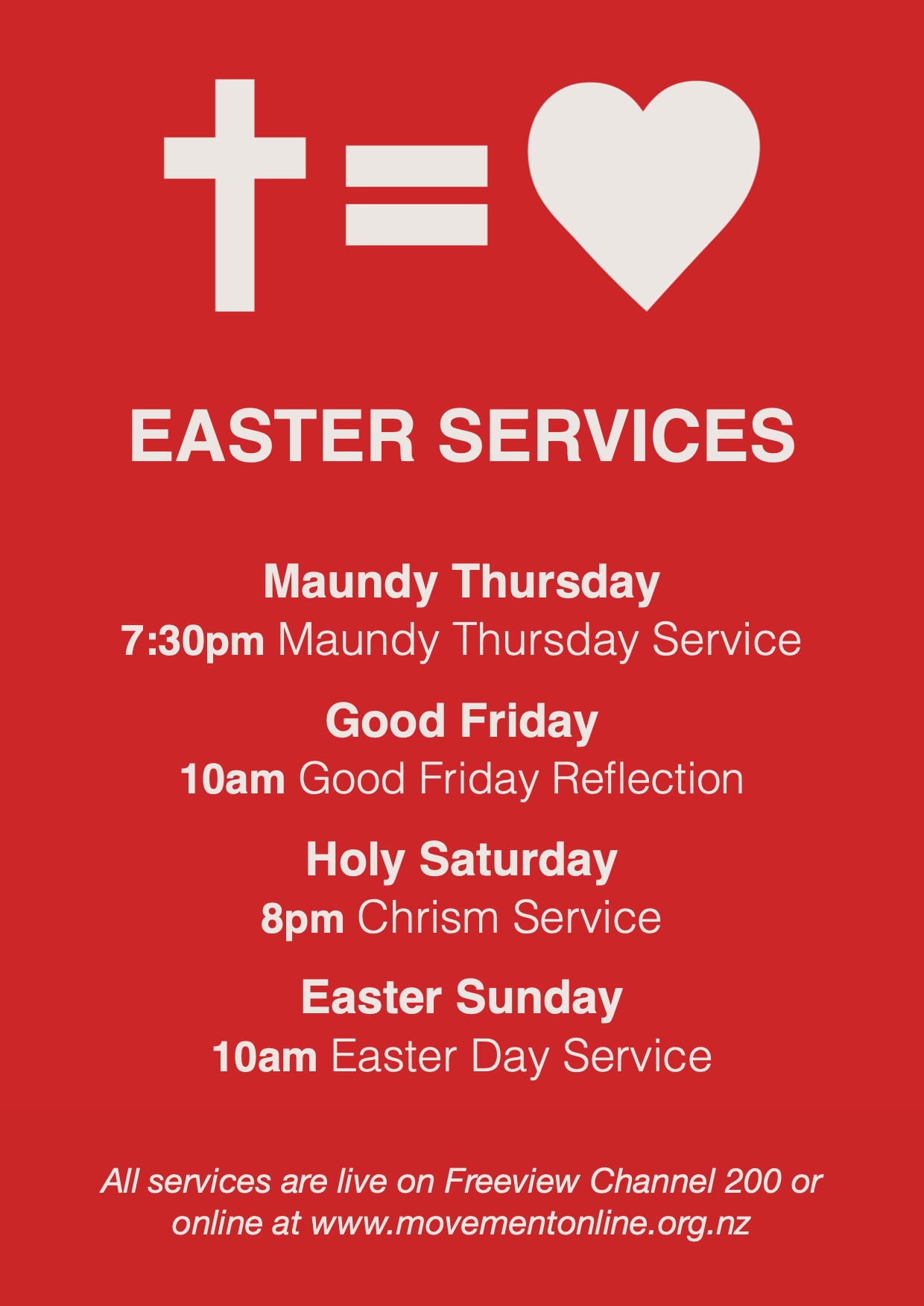 EASTER SERVICES

Maundy Thursday
7:30pm Maundy Thursday Service

Good Friday
10am Good Friday Reflection

Holy Saturday
8pm Chrism Service

Easter Sunday
10am Easter Day Service

All services are live on Freeview Channel 200 or online at www.movementonline.org.nz